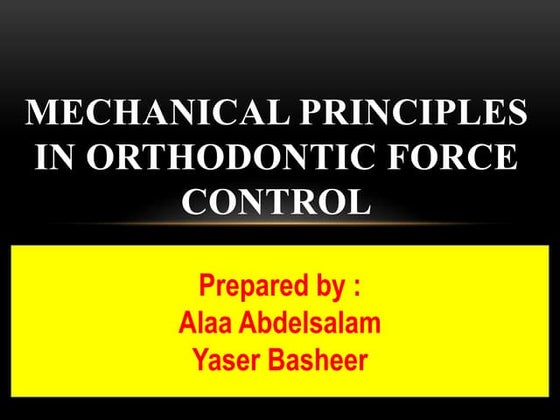 MECHANICAL PRINCIPLES IN ORTHODONTIC FORCE CONTROL

Prepared by :
Alaa Abdelsalam
Yaser Basheer